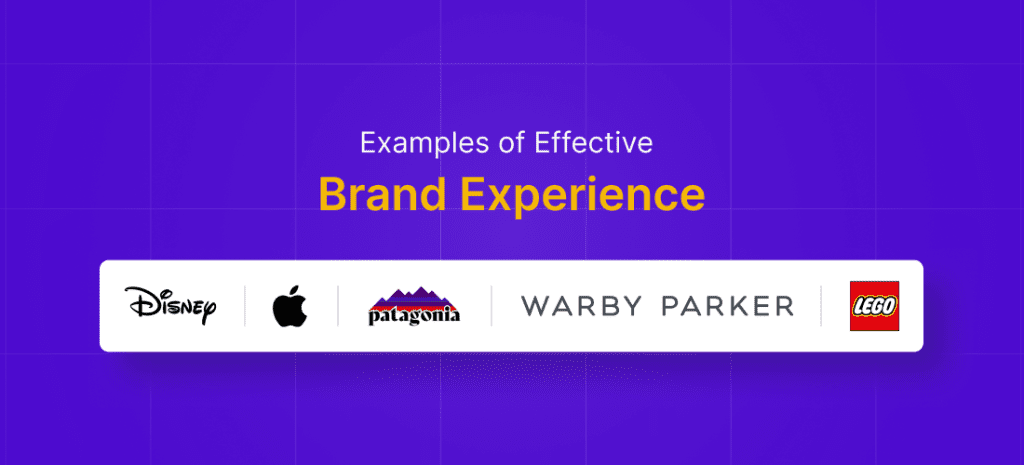 Examples of Effective
Brand Experience

Disney
patagonia
WARBY PARKER
LEGO